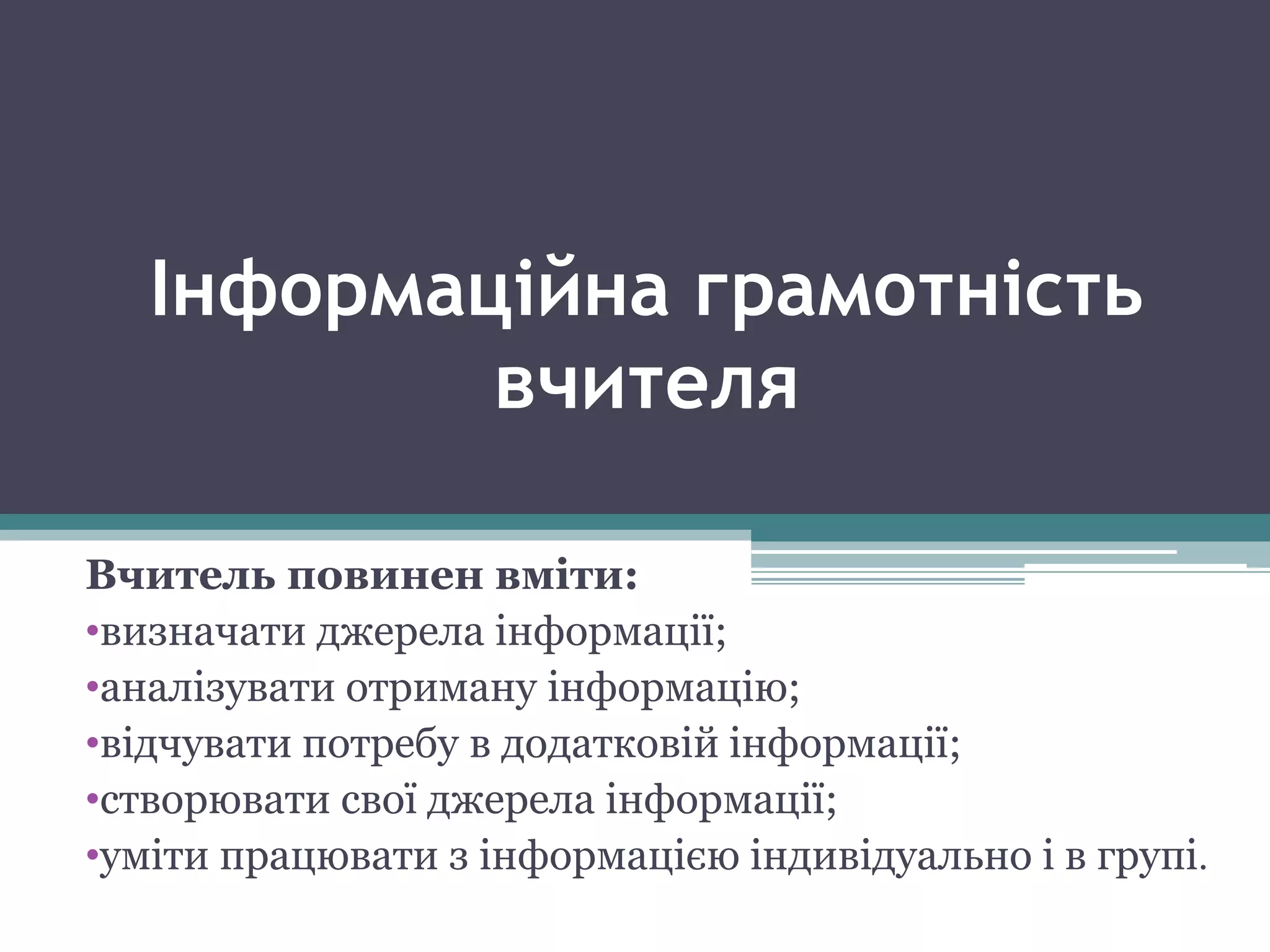 Інформаційна грамотність вчителя

Вчитель повинен вміти:
•визначати джерела інформації;
•аналізувати отриману інформацію;
•відчувати потребу в додатковій інформації;
•створювати свої джерела інформації;
•уміти працювати з інформацією індивідуально і в групі.